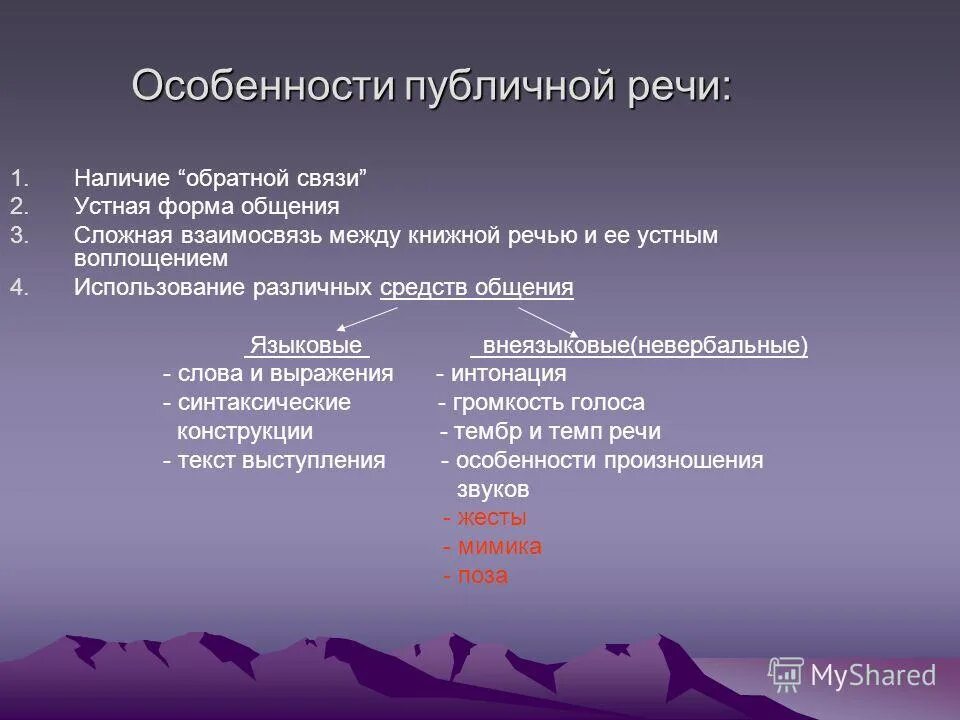 Особенности публичной речи:

1. Наличие “обратной связи”
2. Устная форма общения
3. Сложная взаимосвязь между книжной речью и ее устным воплощением
4. Использование различных средств общения

Языковые
- слова и выражения
- синтаксические конструкции
- текст выступления

внеязыковые(невербальные)
- интонация
- громкость голоса
- тембр и темп речи
- особенности произношения звуков
- жесты
- мимика
- поза

MyShared